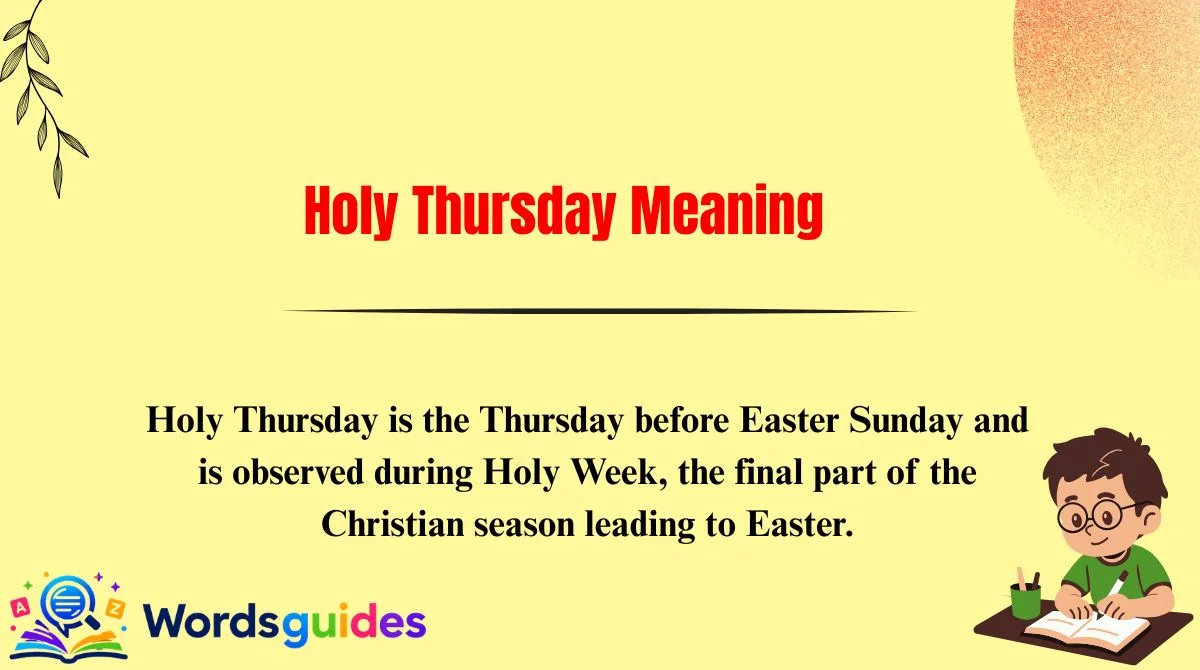 Holy Thursday Meaning

Holy Thursday is the Thursday before Easter Sunday and is observed during Holy Week, the final part of the Christian season leading to Easter.

Wordsguides